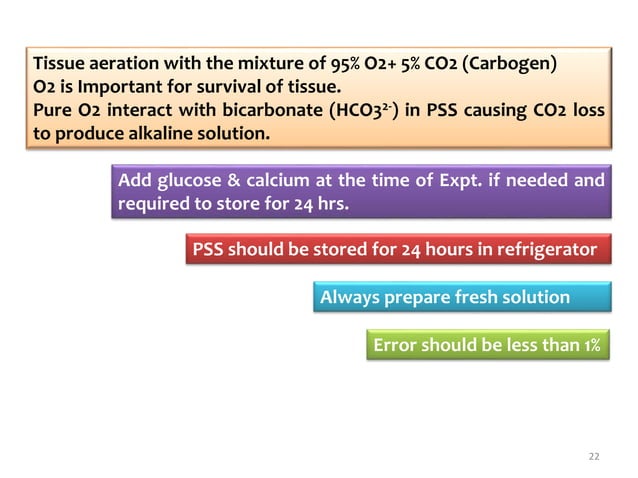 Tissue aeration with the mixture of 95% O2+ 5% CO2 (Carbogen)
O2 is Important for survival of tissue.
Pure O2 interact with bicarbonate ($HCO3^{2-}$) in PSS causing CO2 loss to produce alkaline solution.

Add glucose & calcium at the time of Expt. if needed and required to store for 24 hrs.

PSS should be stored for 24 hours in refrigerator

Always prepare fresh solution

Error should be less than 1%

22